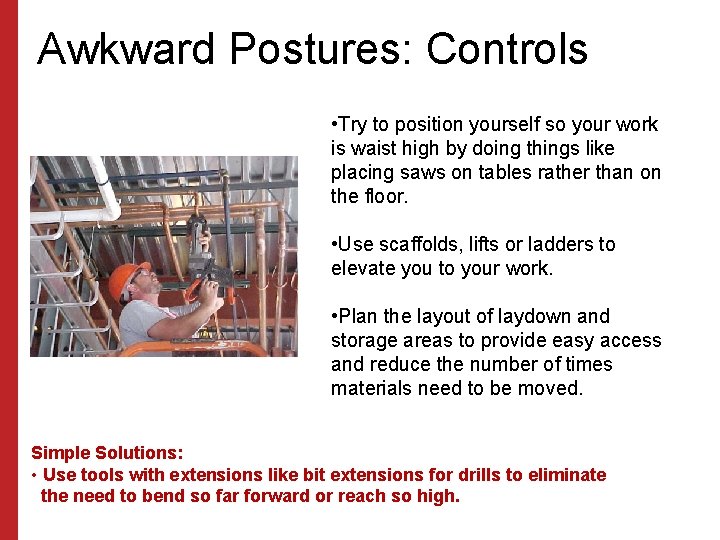 Awkward Postures: Controls

•Try to position yourself so your work is waist high by doing things like placing saws on tables rather than on the floor.

•Use scaffolds, lifts or ladders to elevate you to your work.

•Plan the layout of laydown and storage areas to provide easy access and reduce the number of times materials need to be moved.

Simple Solutions:
• Use tools with extensions like bit extensions for drills to eliminate the need to bend so far forward or reach so high.